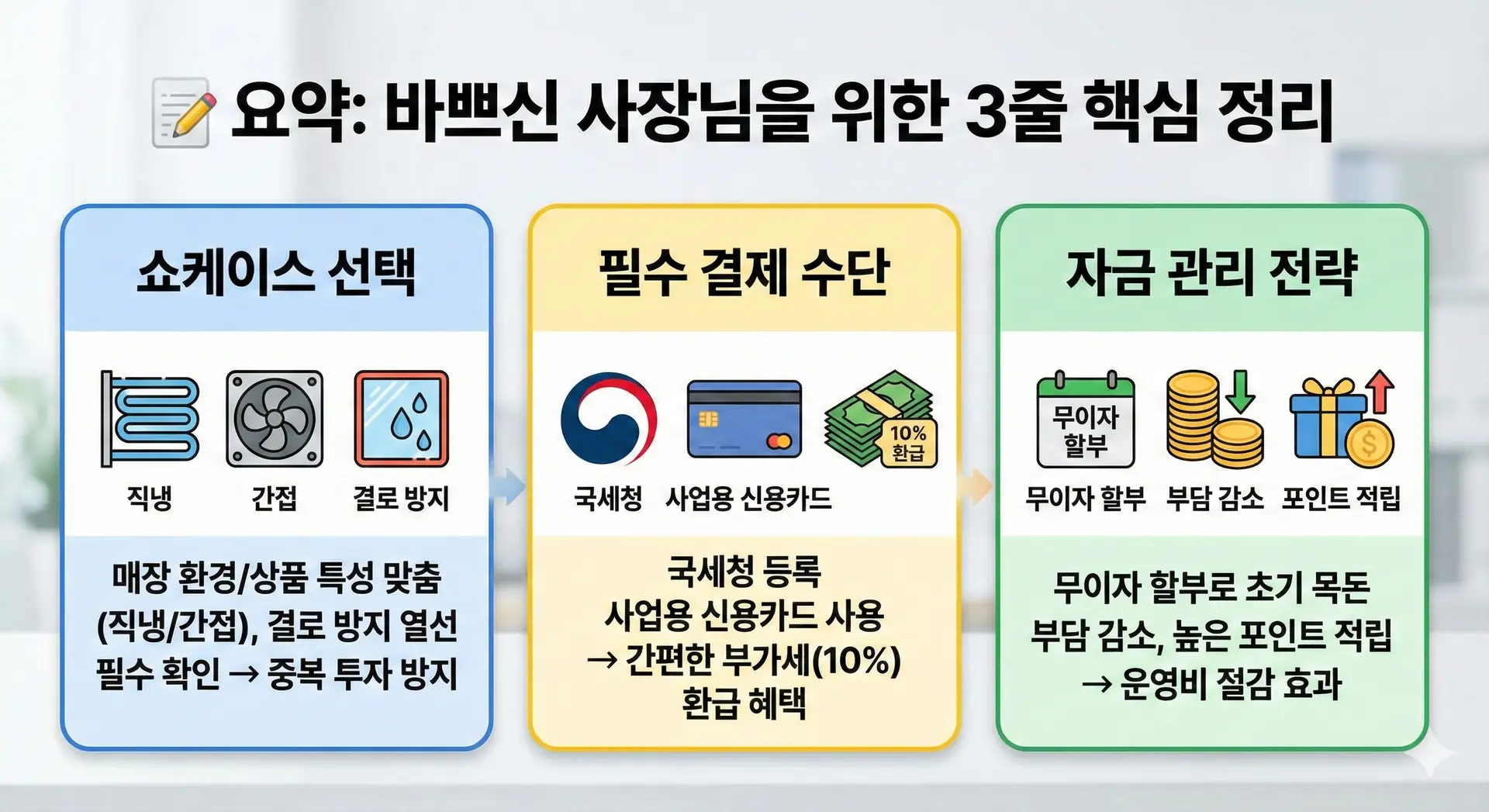 요약: 바쁘신 사장님을 위한 3줄 핵심 정리

쇼케이스 선택

직냉 간접 결로 방지

매장 환경/상품 특성 맞춤 (직냉/간접), 결로 방지 열선 필수 확인 → 중복 투자 방지

필수 결제 수단

10% 환급

국세청 사업용 신용카드

국세청 등록 사업용 신용카드 사용 → 간편한 부가세(10%) 환급 혜택

자금 관리 전략

무이자 할부

무이자 할부 부담 감소 포인트 적립

무이자 할부로 초기 목돈 부담 감소, 높은 포인트 적립 → 운영비 절감 효과